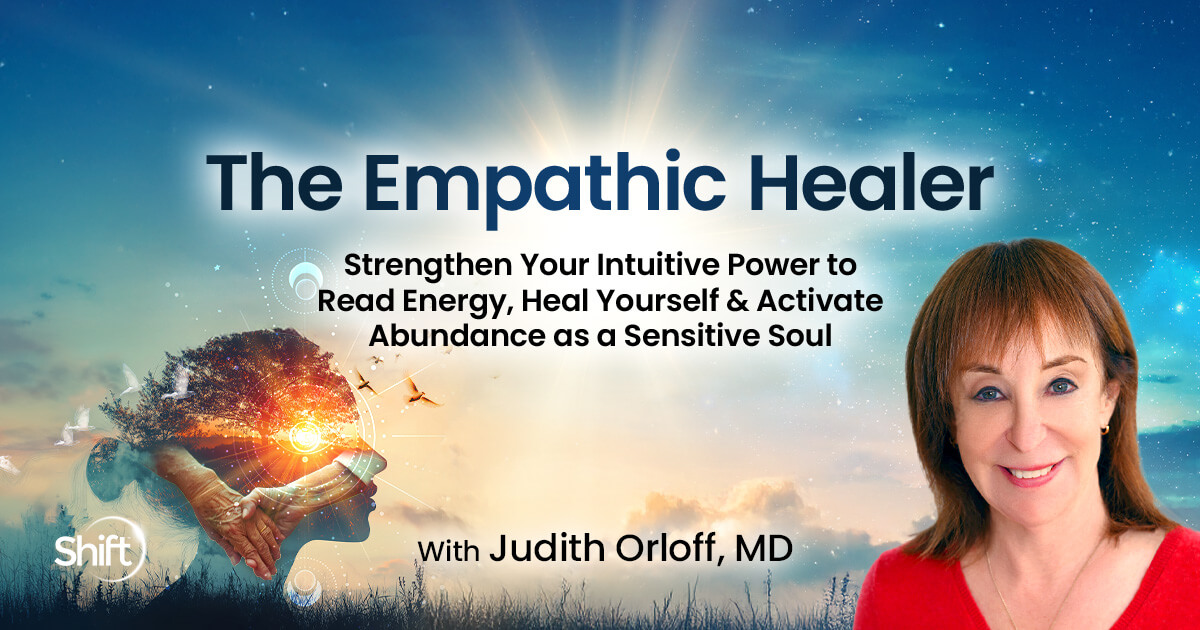 The Empathic Healer

Strengthen Your Intuitive Power to Read Energy, Heal Yourself & Activate Abundance as a Sensitive Soul

Shift

With Judith Orloff, MD